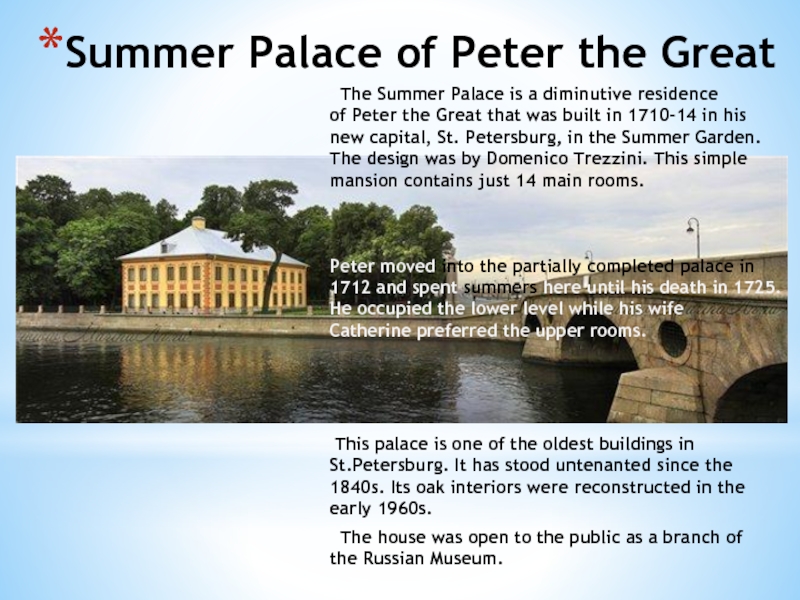 *Summer Palace of Peter the Great

The Summer Palace is a diminutive residence of Peter the Great that was built in 1710-14 in his new capital, St. Petersburg, in the Summer Garden. The design was by Domenico Trezzini. This simple mansion contains just 14 main rooms.

Peter moved into the partially completed palace in 1712 and spent summers here until his death in 1725. He occupied the lower level while his wife Catherine preferred the upper rooms.

This palace is one of the oldest buildings in St.Petersburg. It has stood untenanted since the 1840s. Its oak interiors were reconstructed in the early 1960s.

The house was open to the public as a branch of the Russian Museum.